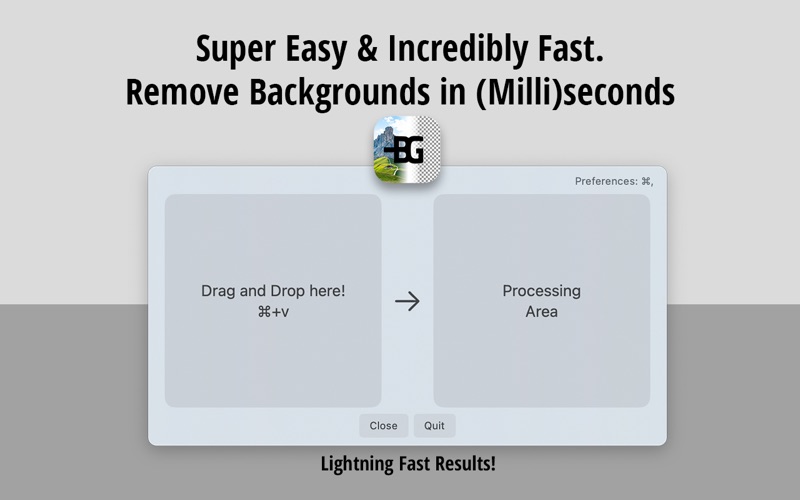 Super Easy & Incredibly Fast.
Remove Backgrounds in (Milli)seconds

-BG

Preferences: ⌘,

Drag and Drop here!
⌘+v

→

Processing
Area

Close Quit

Lightning Fast Results!